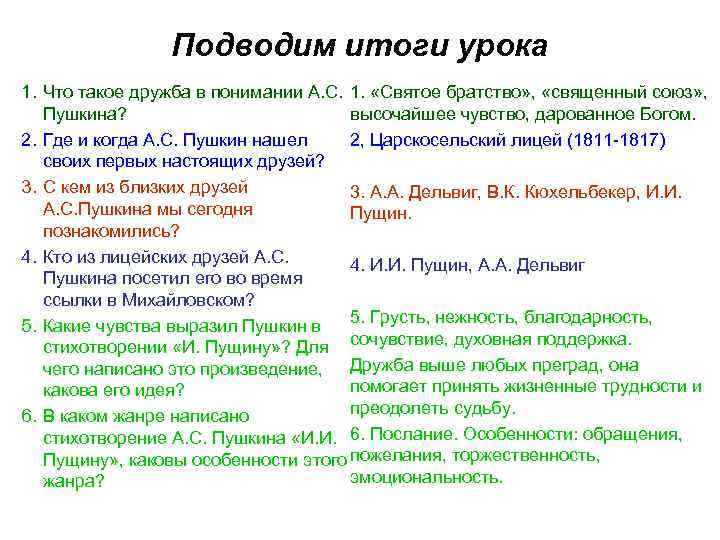 Подводим итоги урока

1. Что такое дружба в понимании А.С. Пушкина?
2. Где и когда А.С. Пушкин нашел своих первых настоящих друзей?
3. С кем из близких друзей А.С.Пушкина мы сегодня познакомились?
4. Кто из лицейских друзей А.С. Пушкина посетил его во время ссылки в Михайловском?
5. Какие чувства выразил Пушкин в стихотворении «И. Пущину»? Для чего написано это произведение, какова его идея?
6. В каком жанре написано стихотворение А.С. Пушкина «И.И. Пущину», каковы особенности этого жанра?

1. «Святое братство», «священный союз», высочайшее чувство, дарованное Богом.
2, Царскосельский лицей (1811-1817)
3. А.А. Дельвиг, В.К. Кюхельбекер, И.И. Пущин.
4. И.И. Пущин, А.А. Дельвиг
5. Грусть, нежность, благодарность, сочувствие, духовная поддержка.
Дружба выше любых преград, она помогает принять жизненные трудности и преодолеть судьбу.
6. Послание. Особенности: обращения, пожелания, торжественность, эмоциональность.